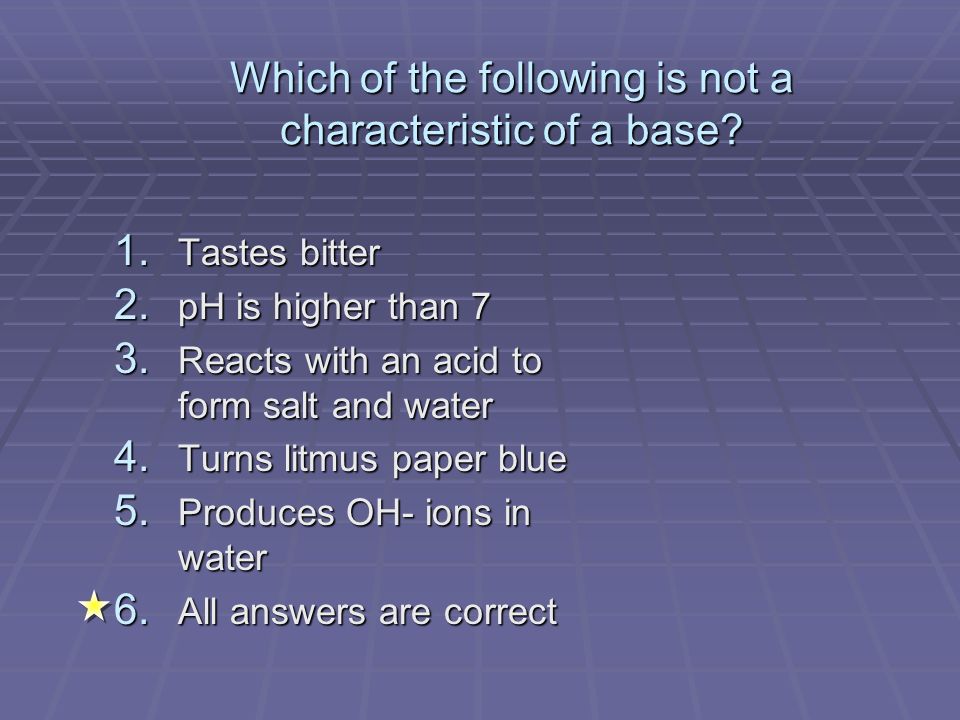 Which of the following is not a characteristic of a base?

1. Tastes bitter
2. pH is higher than 7
3. Reacts with an acid to form salt and water
4. Turns litmus paper blue
5. Produces OH- ions in water
6. All answers are correct